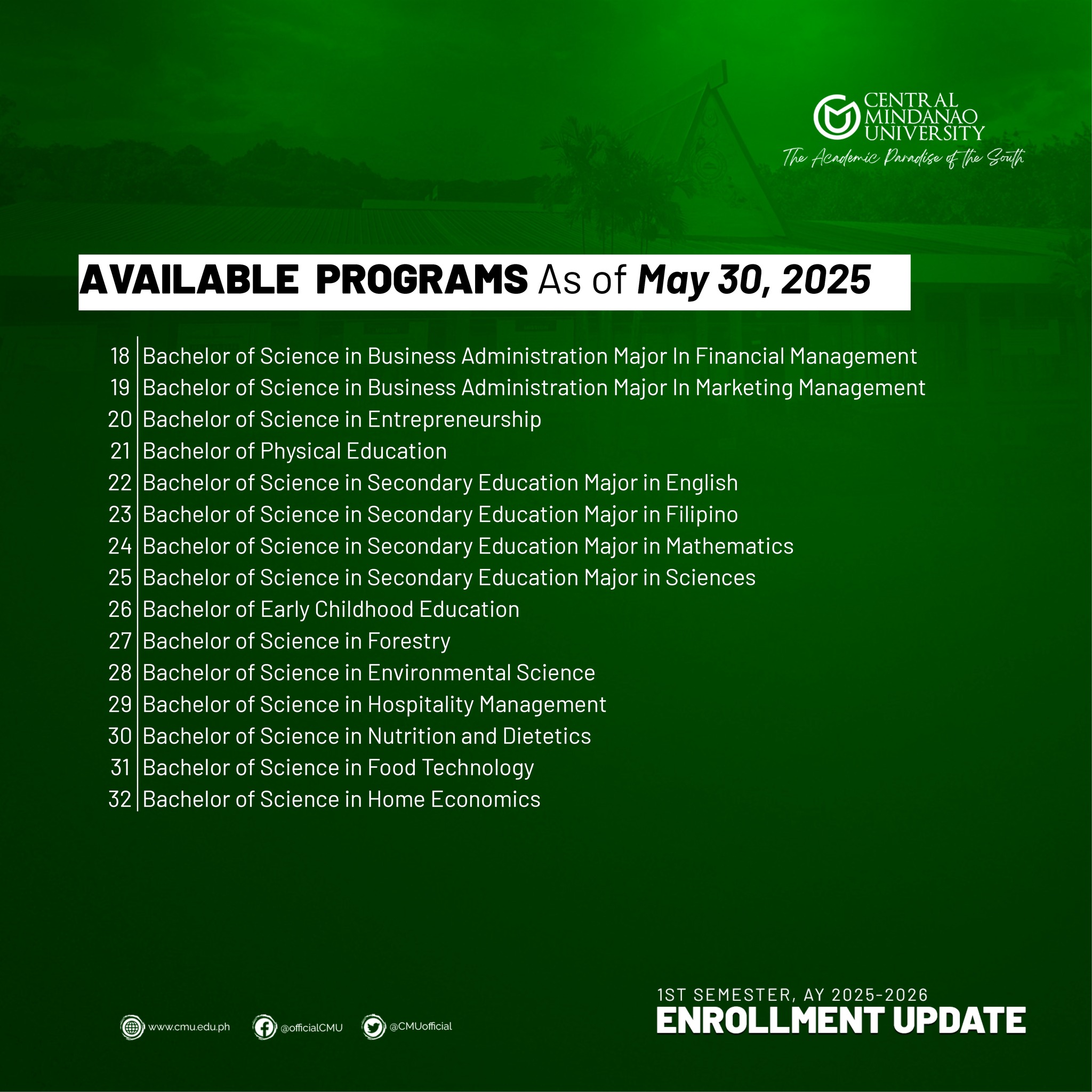 CENTRAL MINDANAO UNIVERSITY
The Academic Paradise of the South

AVAILABLE PROGRAMS As of May 30, 2025

18 Bachelor of Science in Business Administration Major In Financial Management
19 Bachelor of Science in Business Administration Major In Marketing Management
20 Bachelor of Science in Entrepreneurship
21 Bachelor of Physical Education
22 Bachelor of Science in Secondary Education Major in English
23 Bachelor of Science in Secondary Education Major in Filipino
24 Bachelor of Science in Secondary Education Major in Mathematics
25 Bachelor of Science in Secondary Education Major in Sciences
26 Bachelor of Early Childhood Education
27 Bachelor of Science in Forestry
28 Bachelor of Science in Environmental Science
29 Bachelor of Science in Hospitality Management
30 Bachelor of Science in Nutrition and Dietetics
31 Bachelor of Science in Food Technology
32 Bachelor of Science in Home Economics

www.cmu.edu.ph @officialCMU @CMUofficial

1ST SEMESTER, AY 2025-2026
ENROLLMENT UPDATE